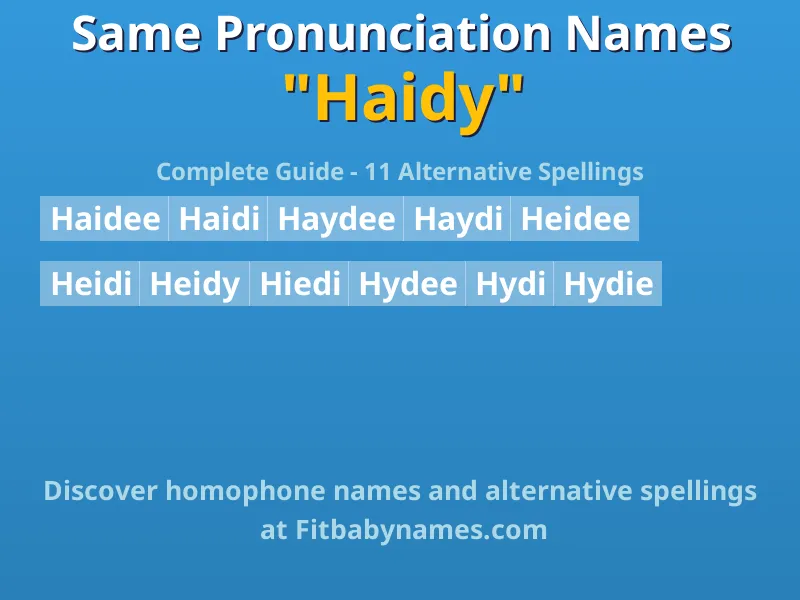 Same Pronunciation Names
"Haidy"

Complete Guide - 11 Alternative Spellings

Haidee Haidi Haydee Haydi Heidee

Heidi Heidy Hiedi Hydee Hydi Hydie

Discover homophone names and alternative spellings at Fitbabynames.com